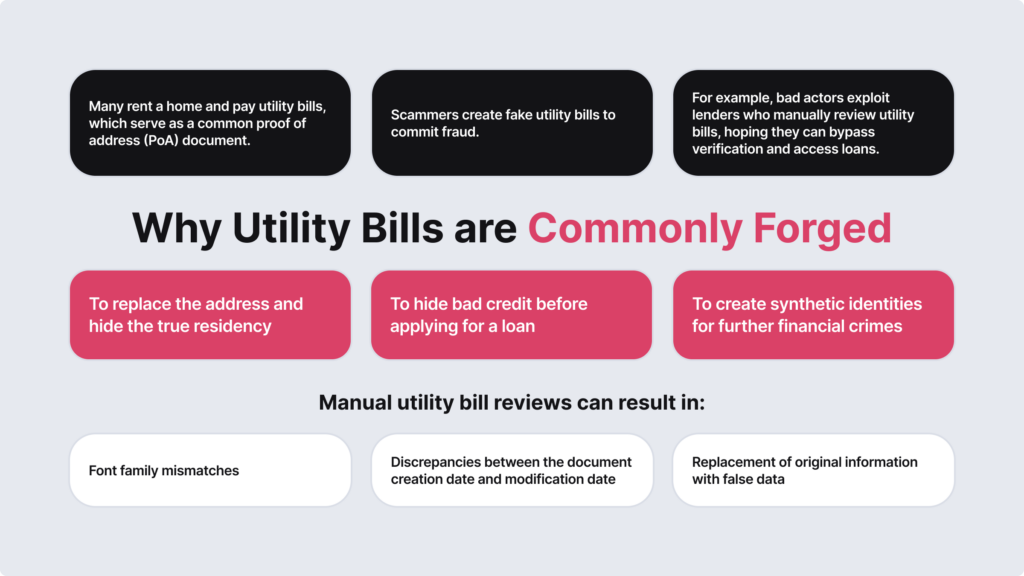 Many rent a home and pay utility bills, which serve as a common proof of address (PoA) document.

Scammers create fake utility bills to commit fraud.

For example, bad actors exploit lenders who manually review utility bills, hoping they can bypass verification and access loans.

Why Utility Bills are Commonly Forged

To replace the address and hide the true residency

To hide bad credit before applying for a loan

To create synthetic identities for further financial crimes

Manual utility bill reviews can result in:

Font family mismatches

Discrepancies between the document creation date and modification date

Replacement of original information with false data